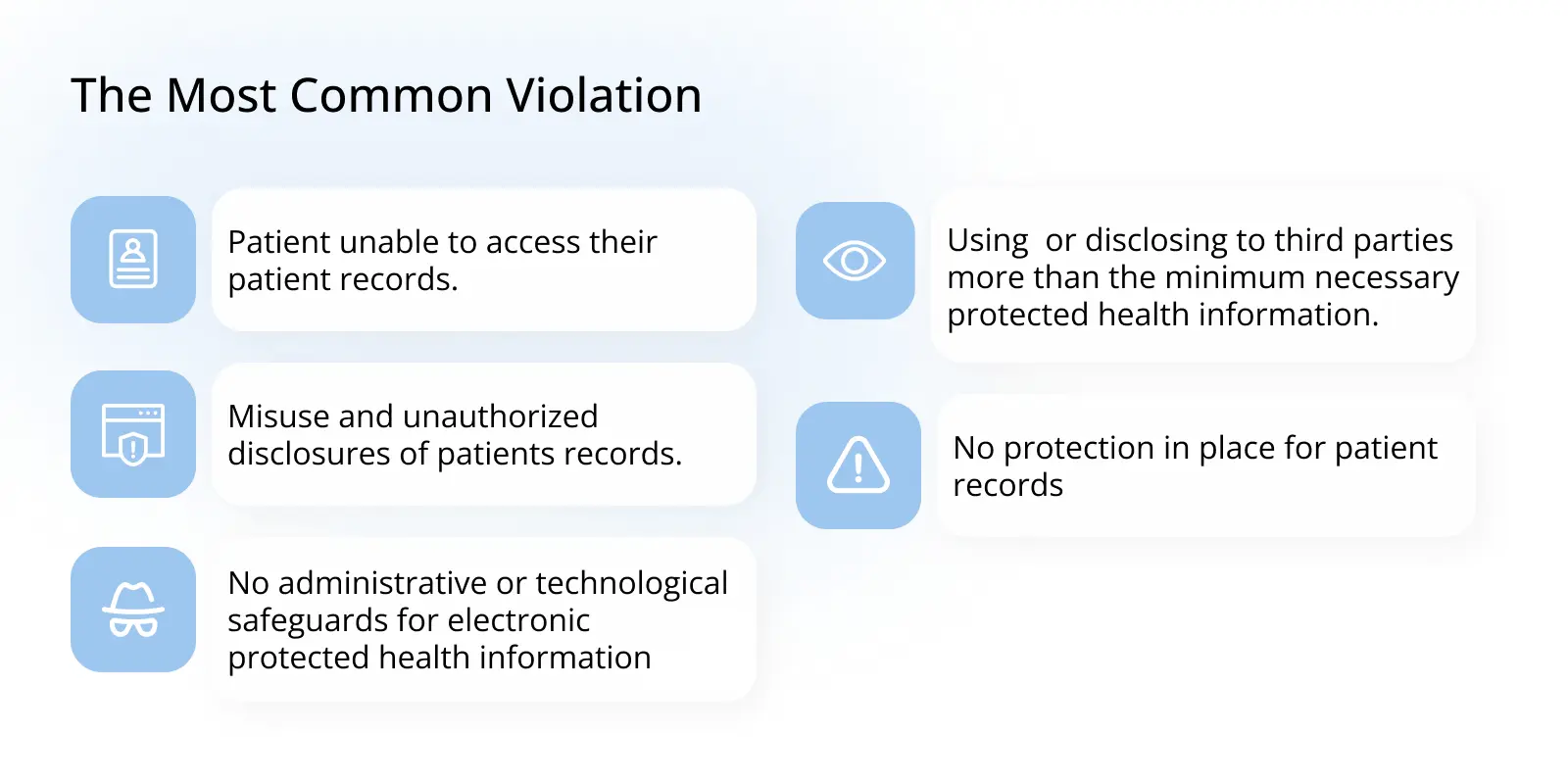 The Most Common Violation

Patient unable to access their patient records.

Misuse and unauthorized disclosures of patients records.

No administrative or technological safeguards for electronic protected health information

Using  or disclosing to third parties more than the minimum necessary protected health information.

No protection in place for patient records